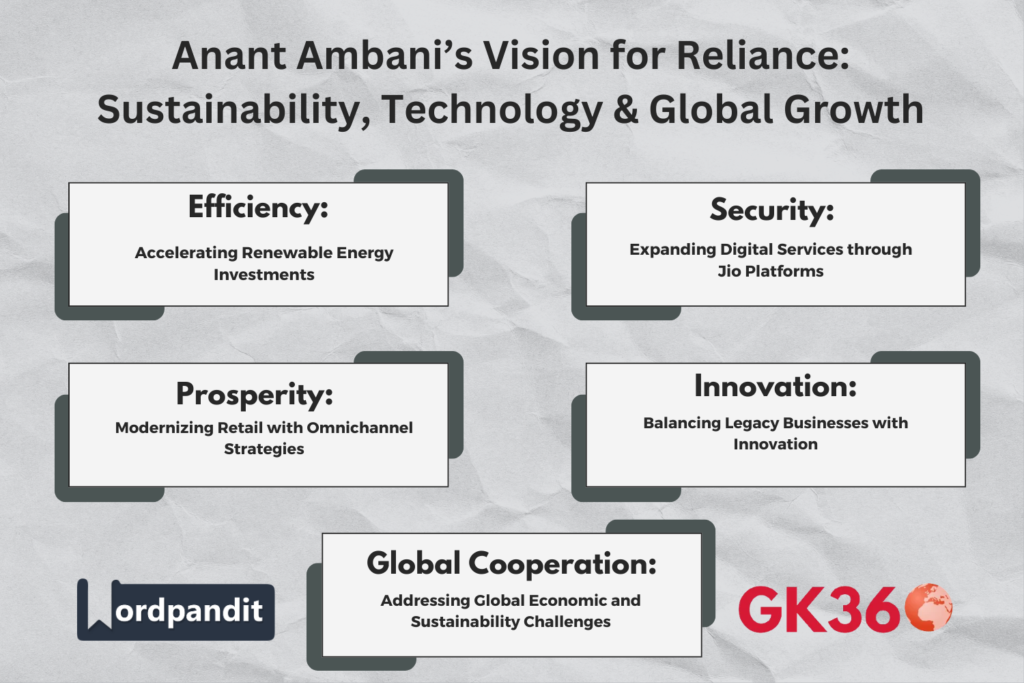 Anant Ambani's Vision for Reliance: Sustainability, Technology & Global Growth

Efficiency:

Accelerating Renewable Energy Investments

Security:

Expanding Digital Services through Jio Platforms

Prosperity:

Modernizing Retail with Omnichannel Strategies

Innovation:

Balancing Legacy Businesses with Innovation

Global Cooperation:

Addressing Global Economic and Sustainability Challenges

Wordpandit

GK360